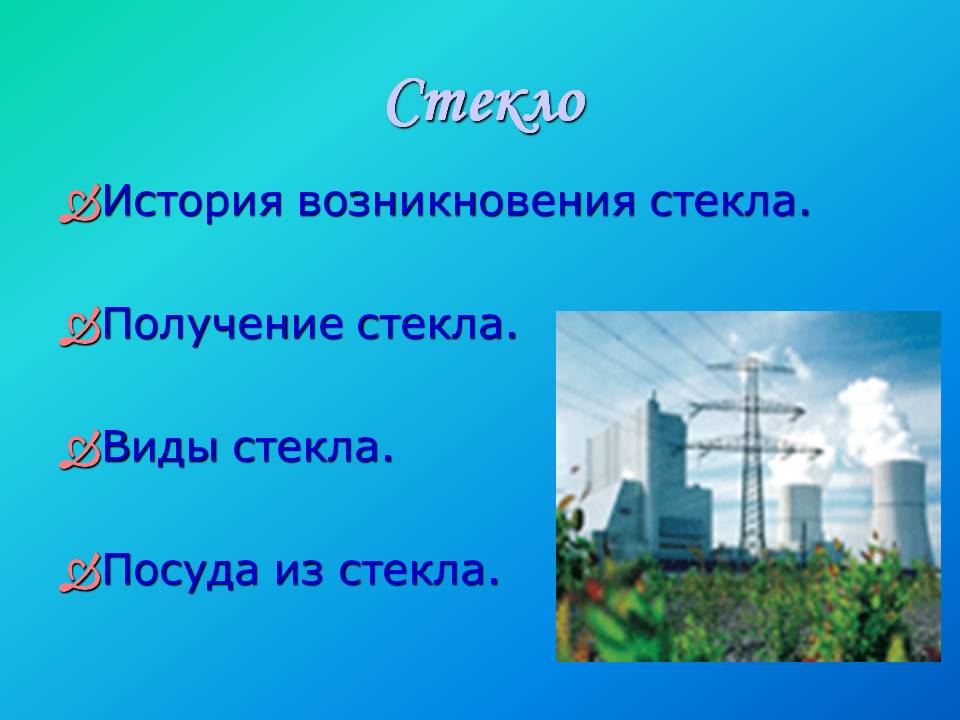 Стекло

История возникновения стекла.

Получение стекла.

Виды стекла.

Посуда из стекла.